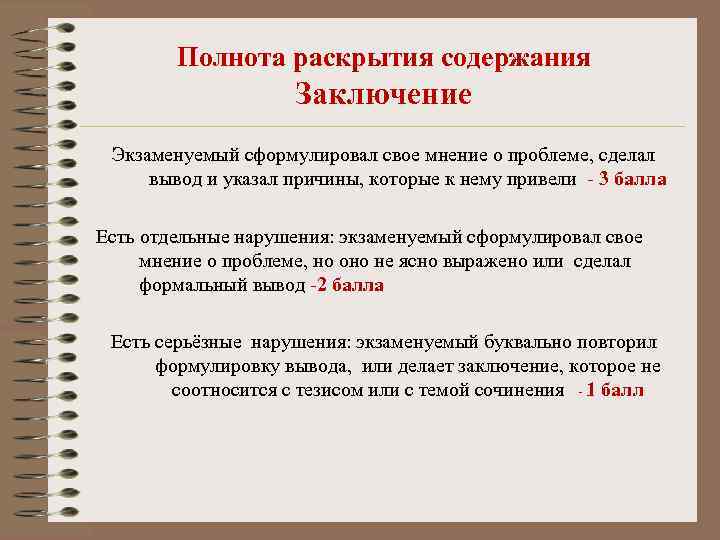 Полнота раскрытия содержания
Заключение

Экзаменуемый сформулировал свое мнение о проблеме, сделал вывод и указал причины, которые к нему привели - 3 балла

Есть отдельные нарушения: экзаменуемый сформулировал свое мнение о проблеме, но оно не ясно выражено или сделал формальный вывод -2 балла

Есть серьёзные нарушения: экзаменуемый буквально повторил формулировку вывода, или делает заключение, которое не соотносится с тезисом или с темой сочинения - 1 балл